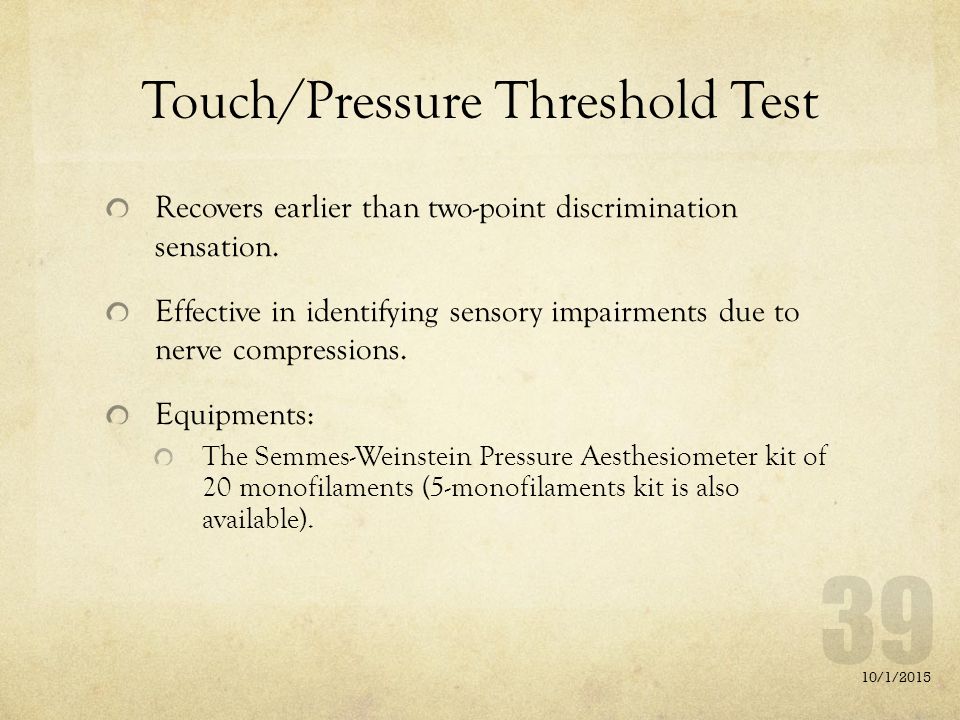 Touch/Pressure Threshold Test

Recovers earlier than two-point discrimination sensation.

Effective in identifying sensory impairments due to nerve compressions.

Equipments:

The Semmes-Weinstein Pressure Aesthesiometer kit of 20 monofilaments (5-monofilaments kit is also available).

39

10/1/2015